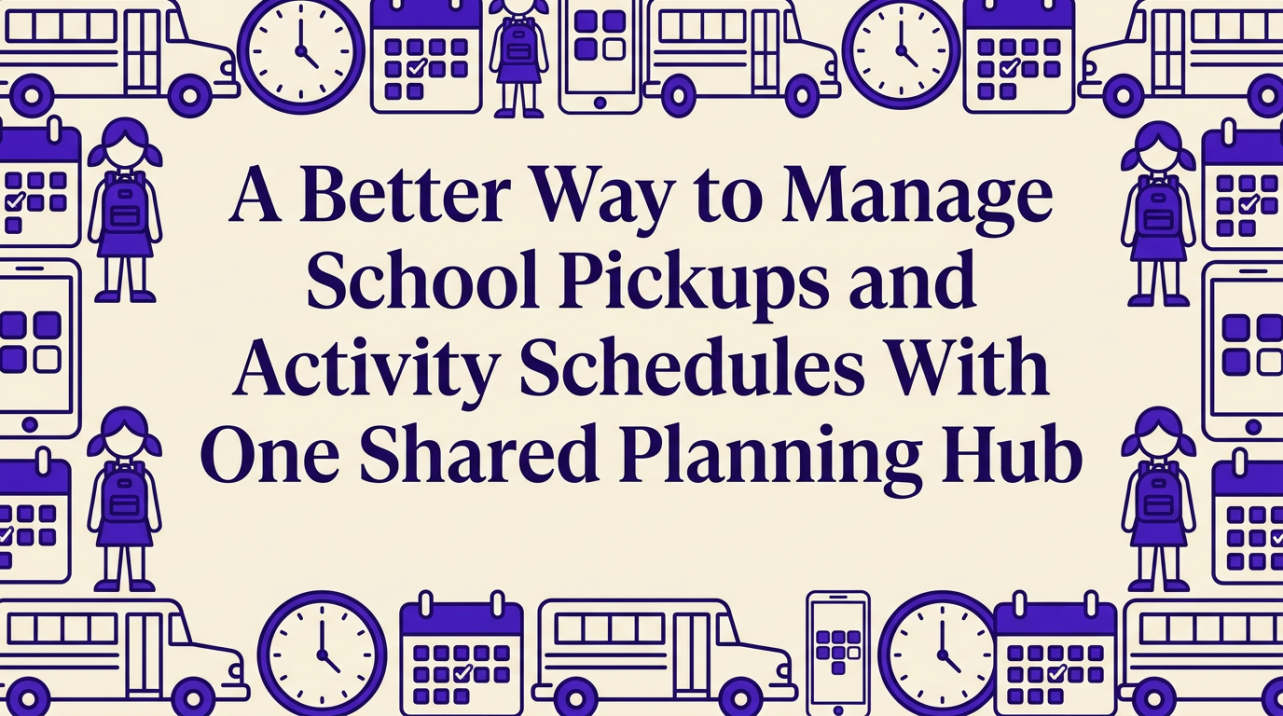 A Better Way to Manage School Pickups and Activity Schedules With One Shared Planning Hub